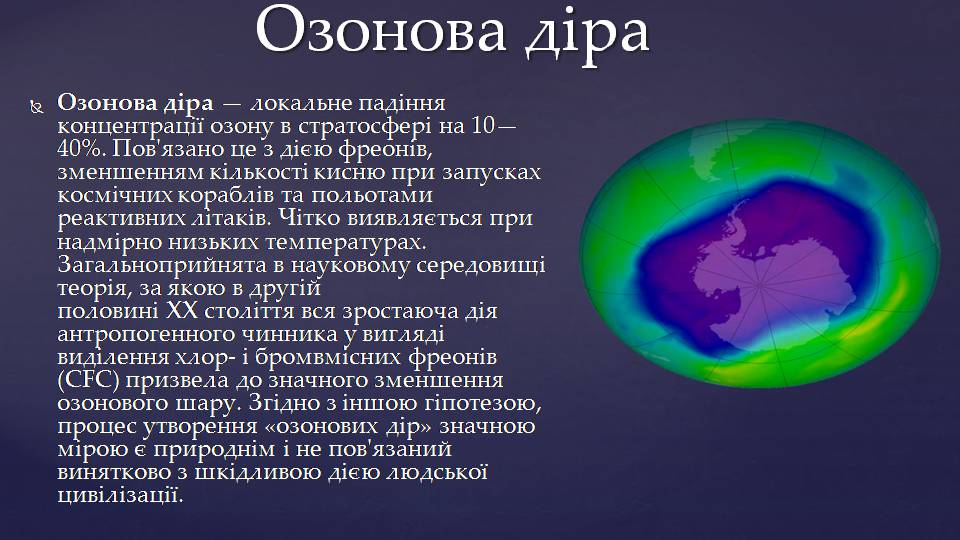 Озонова діра

Озонова діра — локальне падіння концентрації озону в стратосфері на 10—40%. Пов'язано це з дією фреонів, зменшенням кількості кисню при запусках космічних кораблів та польотами реактивних літаків. Чітко виявляється при надмірно низьких температурах. Загальноприйнята в науковому середовищі теорія, за якою в другій половині XX століття вся зростаюча дія антропогенного чинника у вигляді виділення хлор- і бромвмісних фреонів (CFC) призвела до значного зменшення озонового шару. Згідно з іншою гіпотезою, процес утворення «озонових дір» значною мірою є природнім і не пов'язаний винятково з шкідливою дією людської цивілізації.